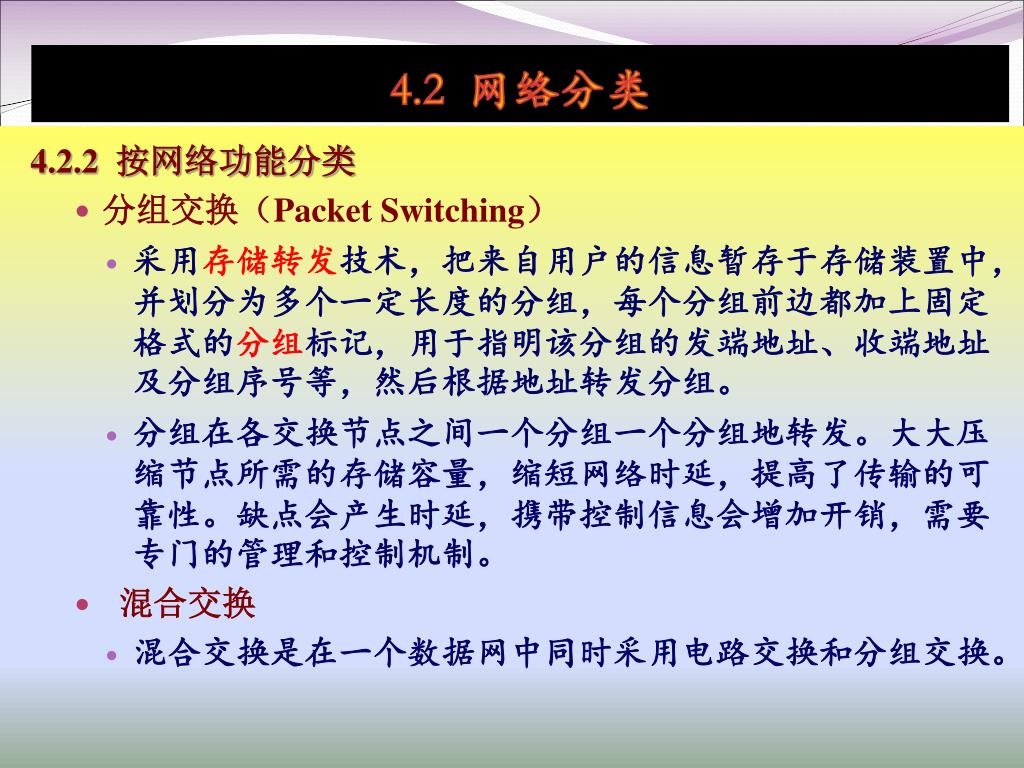 4.2 网络分类

4.2.2 按网络功能分类

• 分组交换（Packet Switching）

• 采用存储转发技术，把来自用户的信息暂存于存储装置中，并划分为多个一定长度的分组，每个分组前边都加上固定格式的分组标记，用于指明该分组的发端地址、收端地址及分组序号等，然后根据地址转发分组。

• 分组在各交换节点之间一个分组一个分组地转发。大大压缩节点所需的存储容量，缩短网络时延，提高了传输的可靠性。缺点会产生时延，携带控制信息会增加开销，需要专门的管理和控制机制。

• 混合交换

• 混合交换是在一个数据网中同时采用电路交换和分组交换。